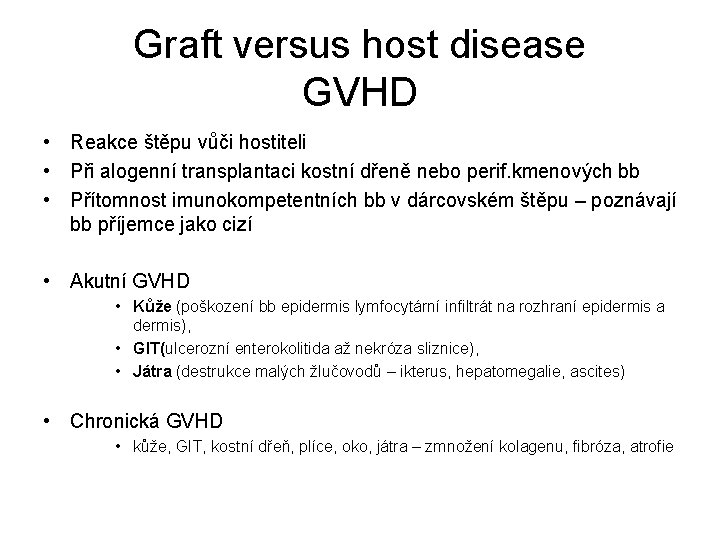 Graft versus host disease
GVHD

• Reakce štěpu vůči hostiteli
• Při alogenní transplantaci kostní dřeně nebo perif.kmenových bb
• Přítomnost imunokompetentních bb v dárcovském štěpu – poznávají bb příjemce jako cizí

• Akutní GVHD
  • Kůže (poškození bb epidermis lymfocytární infiltrát na rozhraní epidermis a dermis),
  • GIT(ulcerozní enterokolitida až nekróza sliznice),
  • Játra (destrukce malých žlučovodů – ikterus, hepatomegalie, ascites)

• Chronická GVHD
  • kůže, GIT, kostní dřeň, plíce, oko, játra – zmnožení kolagenu, fibróza, atrofie